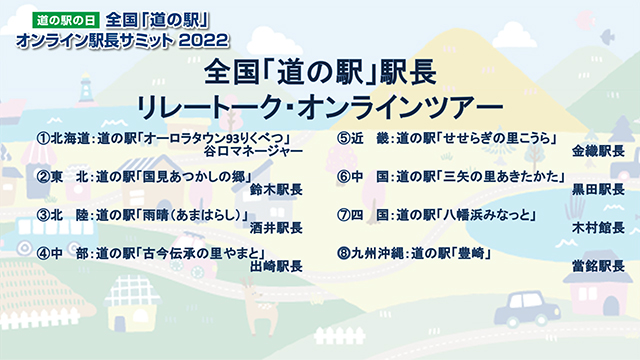 道の駅の日 全国「道の駅」
オンライン駅長サミット 2022

全国「道の駅」駅長
リレートーク・オンラインツアー

①北海道：道の駅「オーロラタウン93りくべつ」
谷口マネージャー

②東　北：道の駅「国見あつかしの郷」
鈴木駅長

③北　陸：道の駅「雨晴（あまはらし）」
酒井駅長

④中　部：道の駅「古今伝承の里やまと」
出崎駅長

⑤近　畿：道の駅「せせらぎの里こうら」
金織駅長

⑥中　国：道の駅「三矢の里あきたかた」
黒田駅長

⑦四　国：道の駅「八幡浜みなっと」
木村館長

⑧九州沖縄：道の駅「豊崎」
當銘駅長